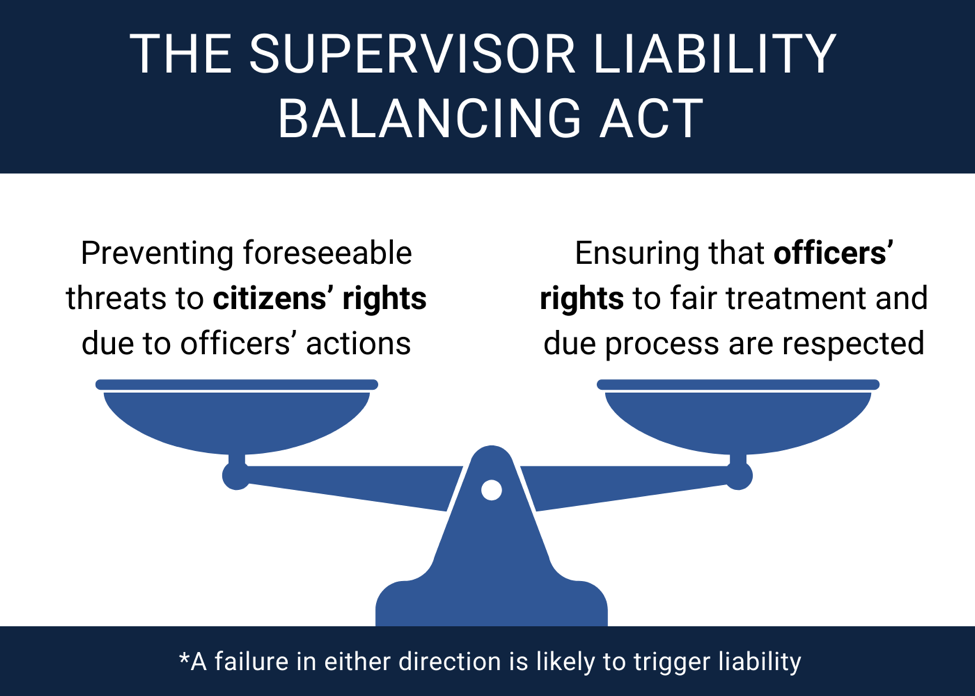 THE SUPERVISOR LIABILITY BALANCING ACT

Preventing foreseeable threats to citizens' rights due to officers' actions

Ensuring that officers' rights to fair treatment and due process are respected

*A failure in either direction is likely to trigger liability